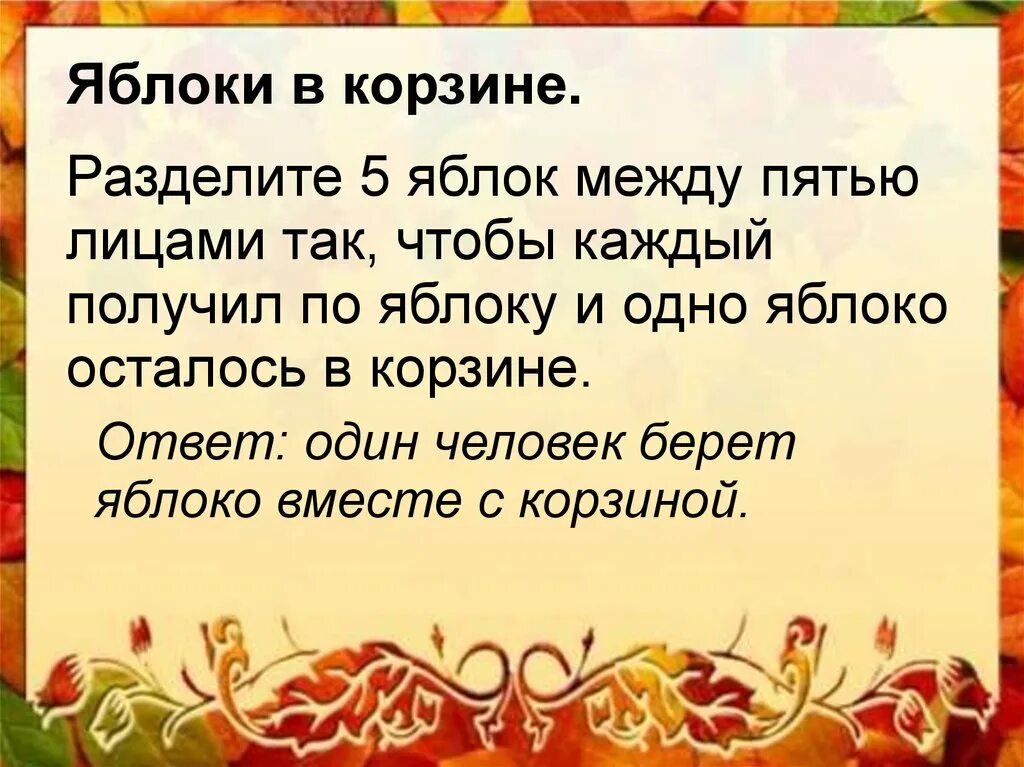 Яблоки в корзине.

Разделите 5 яблок между пятью лицами так, чтобы каждый получил по яблоку и одно яблоко осталось в корзине.

Ответ: один человек берет яблоко вместе с корзиной.